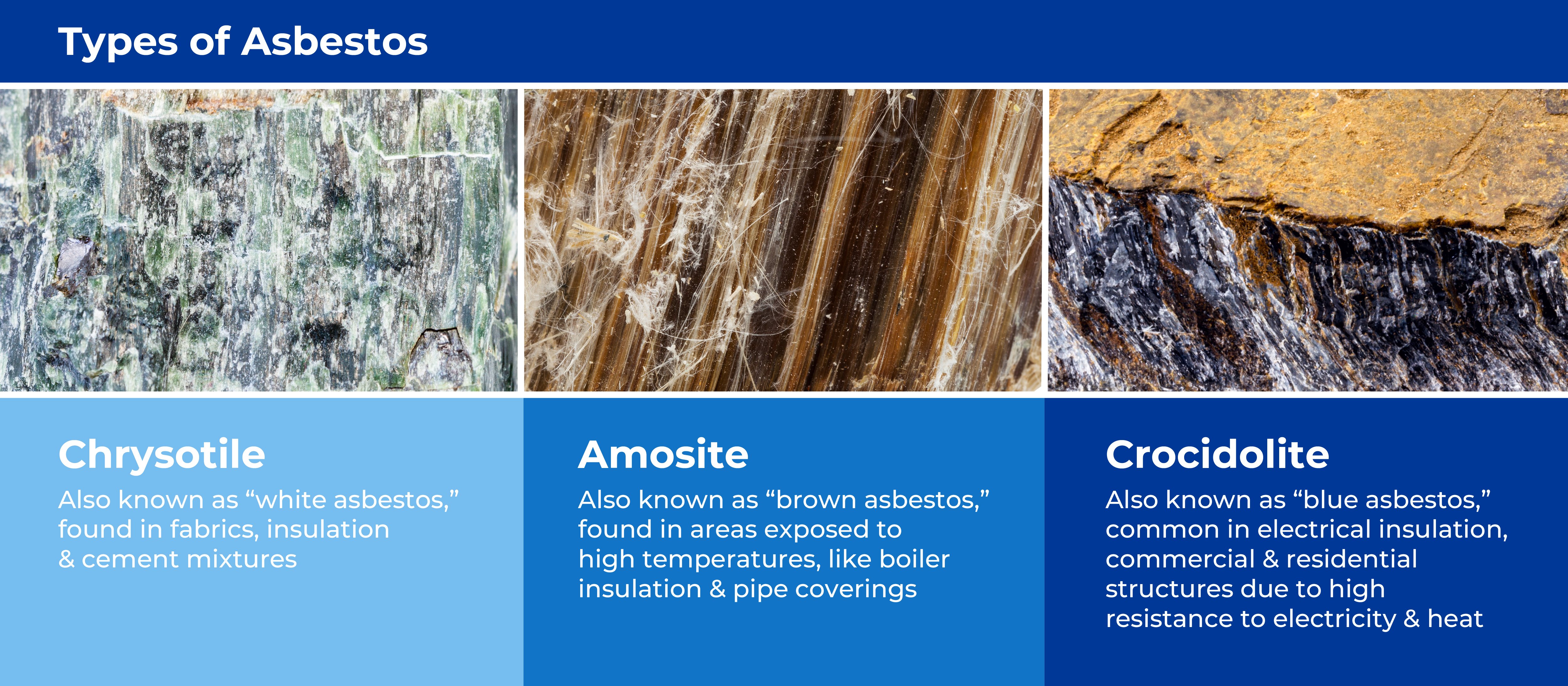 Types of Asbestos

Chrysotile

Also known as “white asbestos,” found in fabrics, insulation & cement mixtures

Amosite

Also known as “brown asbestos,” found in areas exposed to high temperatures, like boiler insulation & pipe coverings

Crocidolite

Also known as “blue asbestos,” common in electrical insulation, commercial & residential structures due to high resistance to electricity & heat